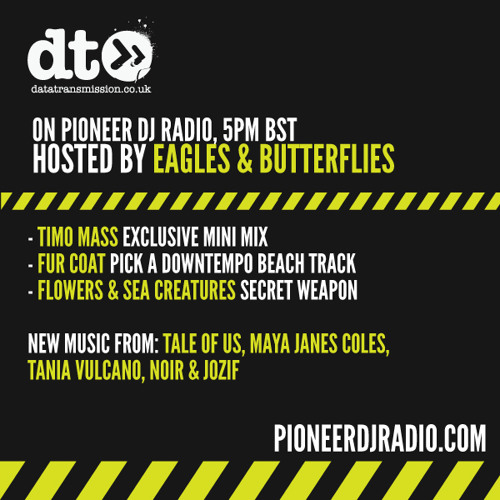 dt

datatransmission.co.uk

ON PIONEER DJ RADIO, 5PM BST
HOSTED BY EAGLES & BUTTERFLIES

- TIMO MASS EXCLUSIVE MINI MIX
- FUR COAT PICK A DOWNTEMPO BEACH TRACK
- FLOWERS & SEA CREATURES SECRET WEAPON

NEW MUSIC FROM: TALE OF US, MAYA JANES COLES, TANIA VULCANO, NOIR & JOZIF

PIONEERDJRADIO.COM